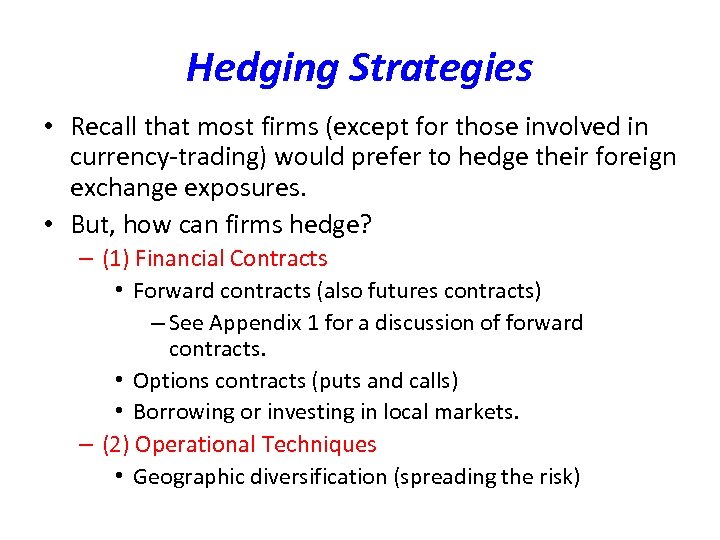 Hedging Strategies

• Recall that most firms (except for those involved in currency-trading) would prefer to hedge their foreign exchange exposures.
• But, how can firms hedge?
– (1) Financial Contracts
• Forward contracts (also futures contracts)
– See Appendix 1 for a discussion of forward contracts.
• Options contracts (puts and calls)
• Borrowing or investing in local markets.
– (2) Operational Techniques
• Geographic diversification (spreading the risk)